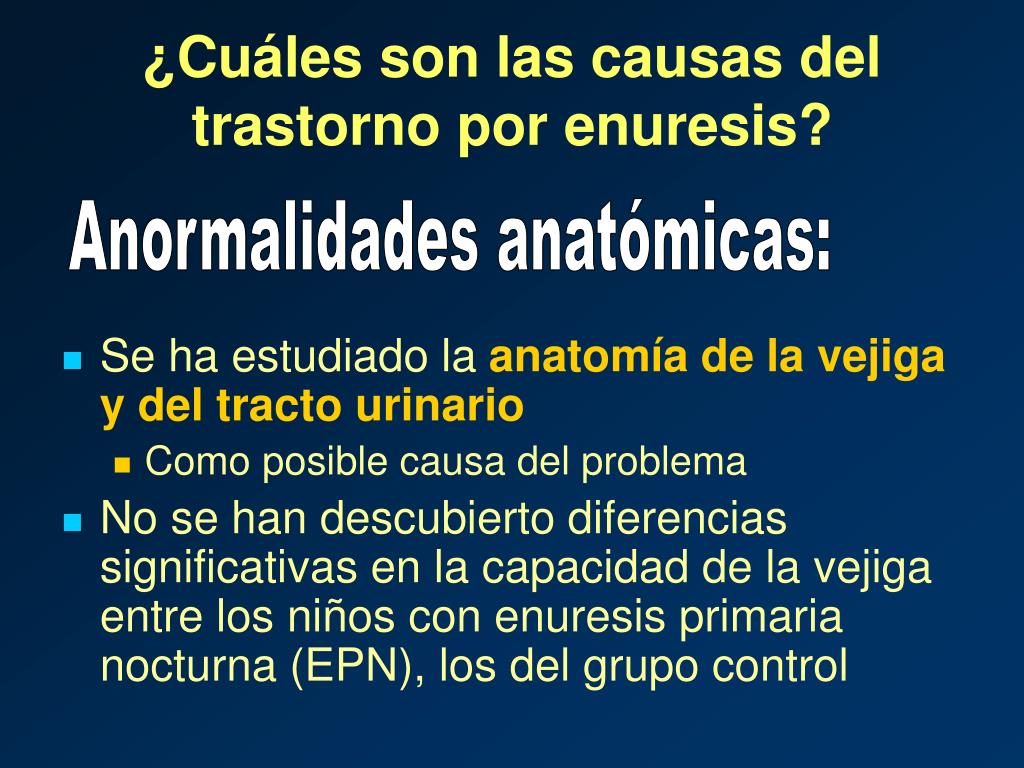 ¿Cuáles son las causas del trastorno por enuresis?

Anormalidades anatómicas:

Se ha estudiado la anatomía de la vejiga y del tracto urinario

Como posible causa del problema

No se han descubierto diferencias significativas en la capacidad de la vejiga entre los niños con enuresis primaria nocturna (EPN), los del grupo control